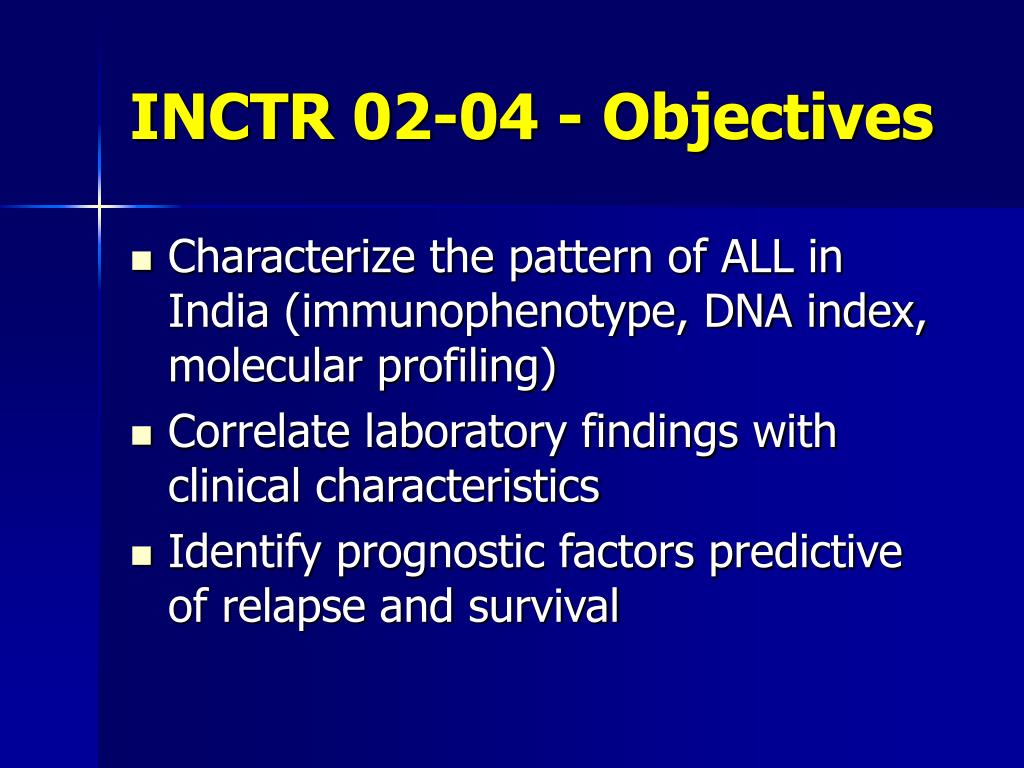 INCTR 02-04 - Objectives

- Characterize the pattern of ALL in India (immunophenotype, DNA index, molecular profiling)
- Correlate laboratory findings with clinical characteristics
- Identify prognostic factors predictive of relapse and survival